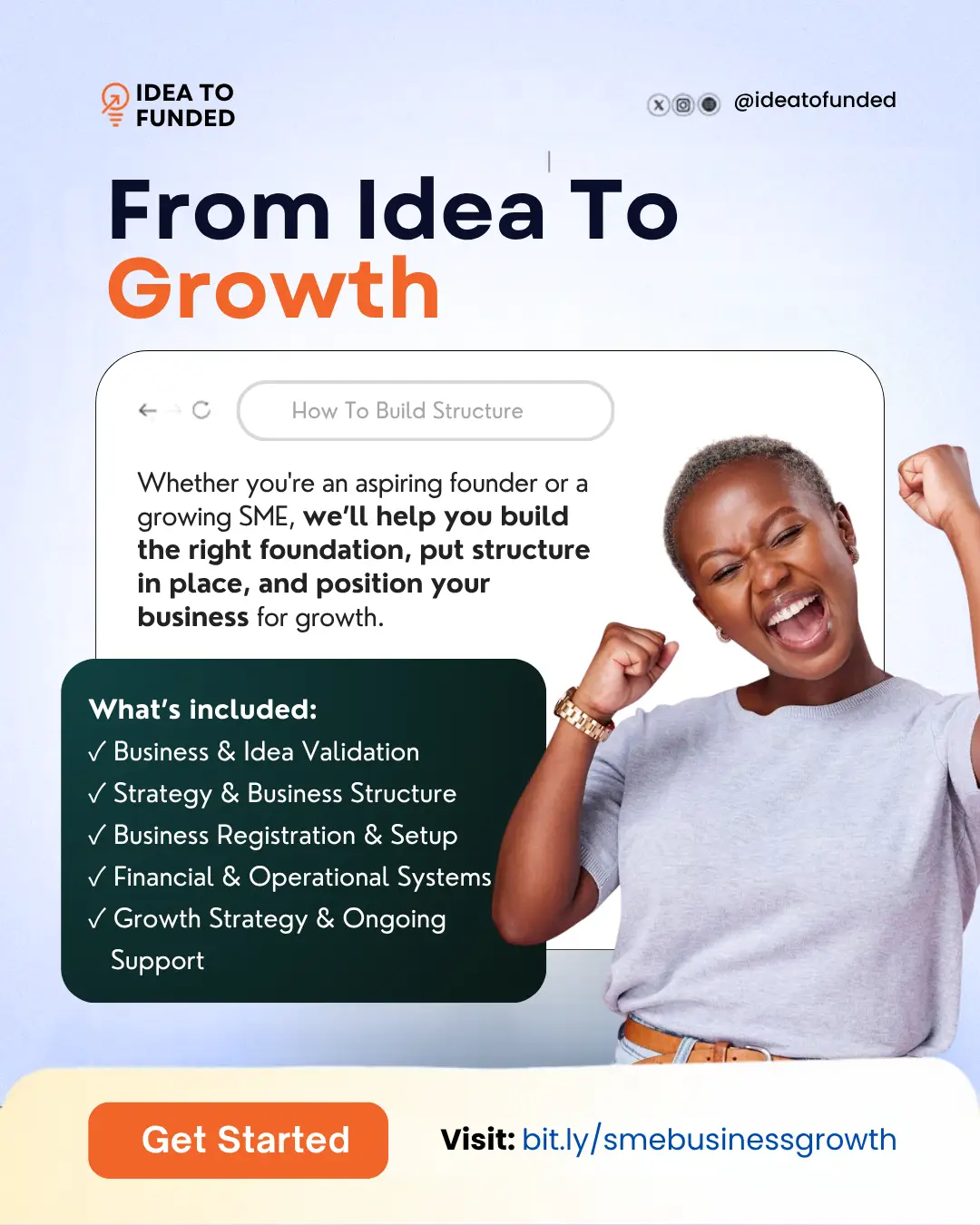 IDEA TO FUNDED

@ideatofunded

From Idea To Growth

How To Build Structure

Whether you're an aspiring founder or a growing SME, we'll help you build the right foundation, put structure in place, and position your business for growth.

What's included:
✓ Business & Idea Validation
✓ Strategy & Business Structure
✓ Business Registration & Setup
✓ Financial & Operational Systems
✓ Growth Strategy & Ongoing Support

Get Started

Visit: bit.ly/smebusinessgrowth